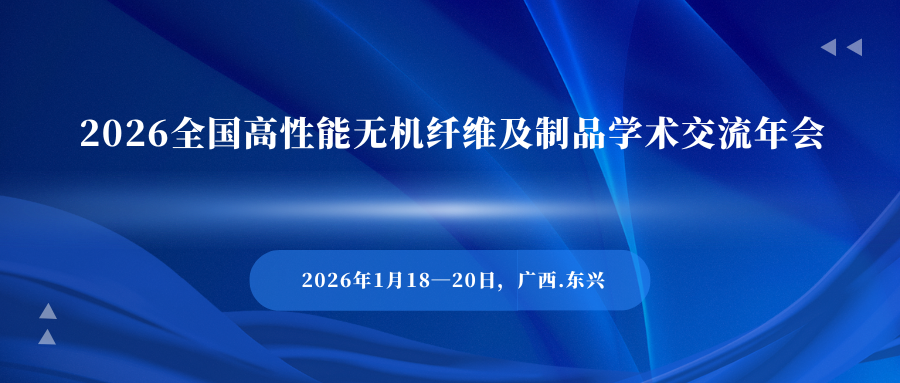 2026全国高性能无机纤维及制品学术交流年会

2026年1月18—20日，广西.东兴